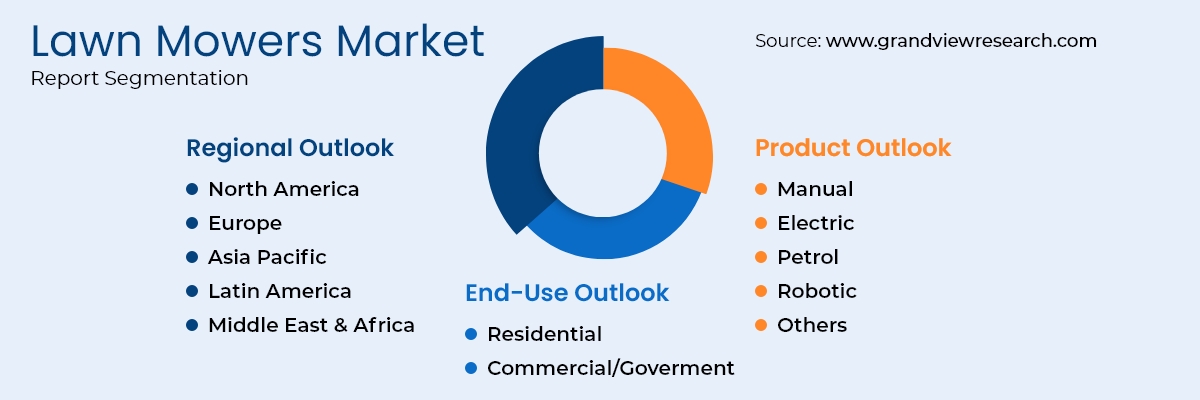 Lawn Mowers Market
Report Segmentation

Source: www.grandviewresearch.com

Regional Outlook
- North America
- Europe
- Asia Pacific
- Latin America
- Middle East & Africa

End-Use Outlook
- Residential
- Commercial/Goverment

Product Outlook
- Manual
- Electric
- Petrol
- Robotic
- Others